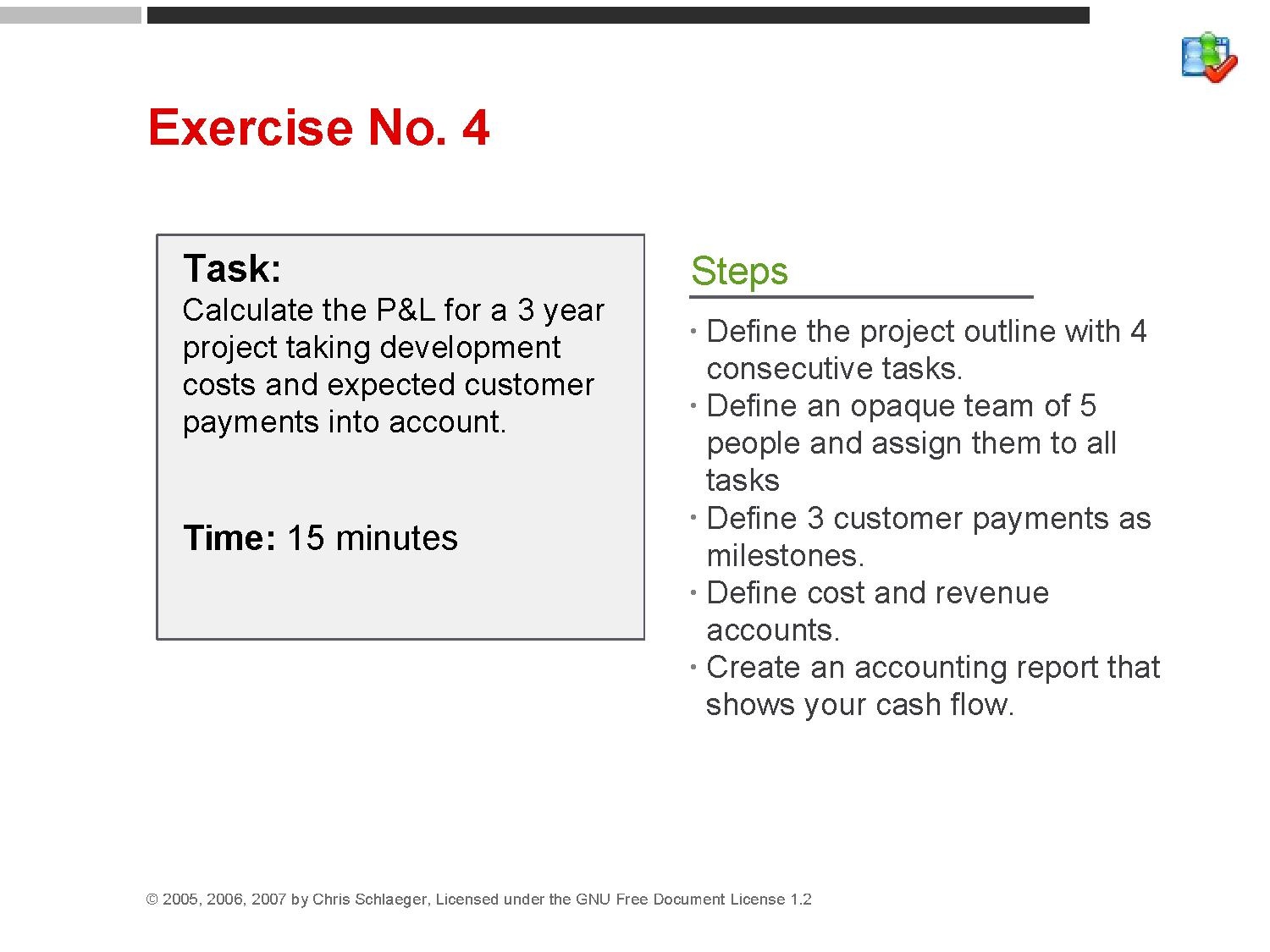 Exercise No. 4

Task:

Calculate the P&L for a 3 year project taking development costs and expected customer payments into account.

Time: 15 minutes

Steps

· Define the project outline with 4 consecutive tasks.
· Define an opaque team of 5 people and assign them to all tasks
· Define 3 customer payments as milestones.
· Define cost and revenue accounts.
· Create an accounting report that shows your cash flow.

© 2005, 2006, 2007 by Chris Schlaeger, Licensed under the GNU Free Document License 1.2